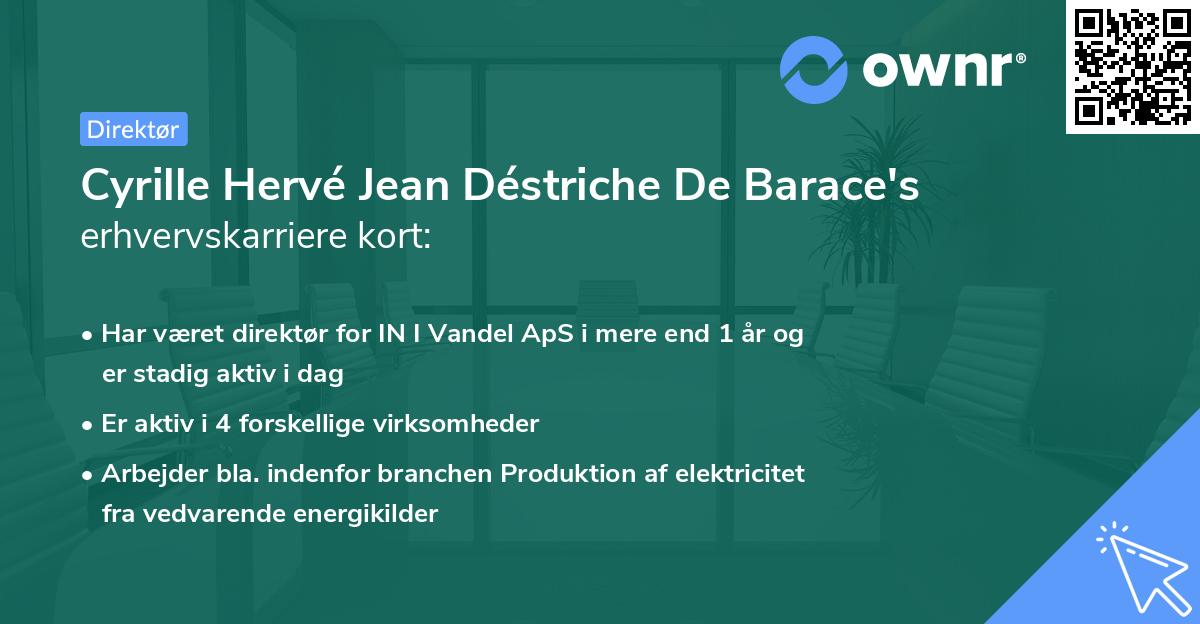 ownr®

Direktør

Cyrille Hervé Jean Déstriche De Barace's erhvervskarriere kort:

• Har været direktør for IN I Vandel ApS i mere end 1 år og er stadig aktiv i dag

• Er aktiv i 4 forskellige virksomheder

• Arbejder bla. indenfor branchen Produktion af elektricitet fra vedvarende energikilder